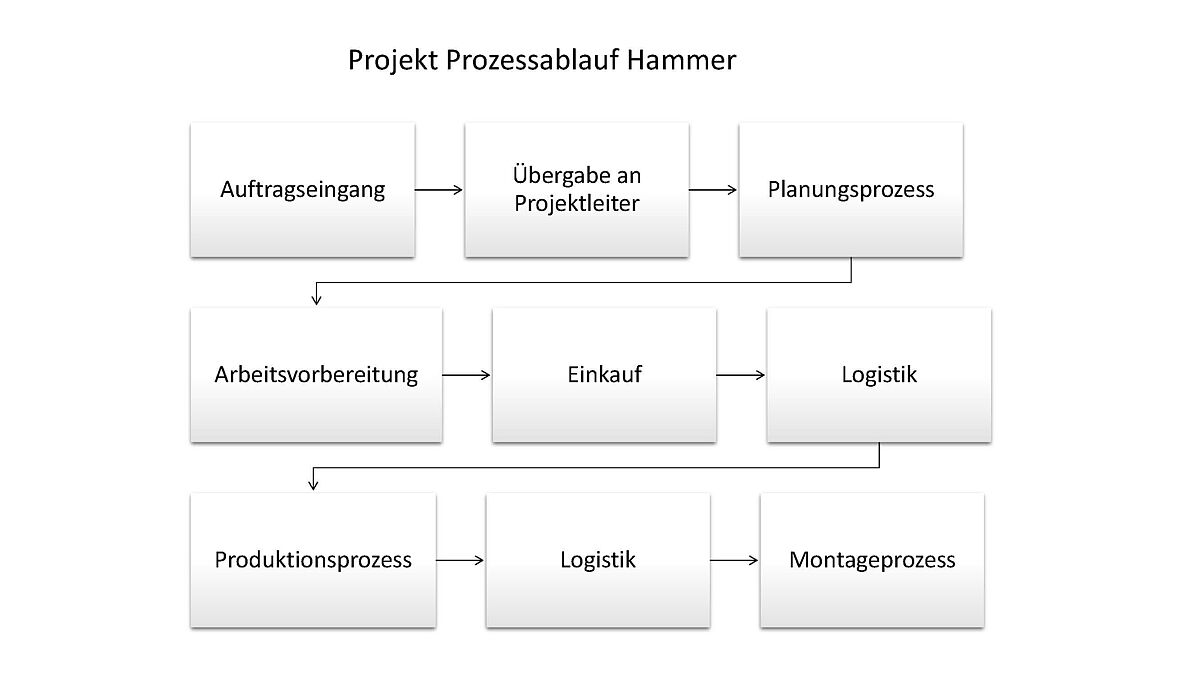 Projekt Prozessablauf Hammer

Auftragseingang

Übergabe an Projektleiter

Planungsprozess

Arbeitsvorbereitung

Einkauf

Logistik

Produktionsprozess

Logistik

Montageprozess